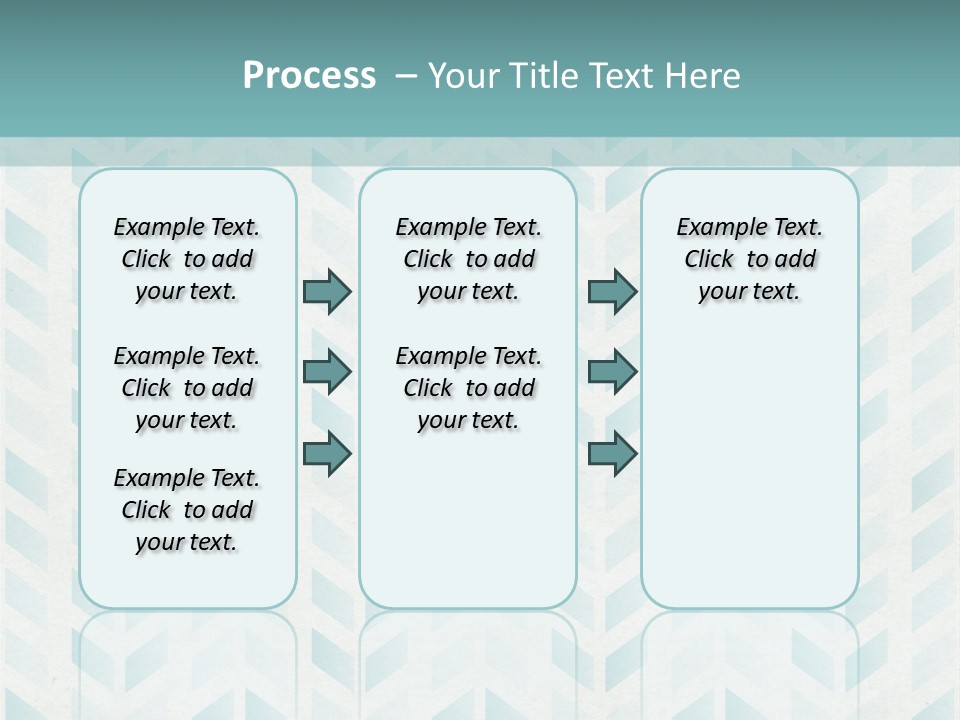 Process – Your Title Text Here

Example Text. Click to add your text.

Example Text. Click to add your text.

Example Text. Click to add your text.

Example Text. Click to add your text.

Example Text. Click to add your text.

Example Text. Click to add your text.